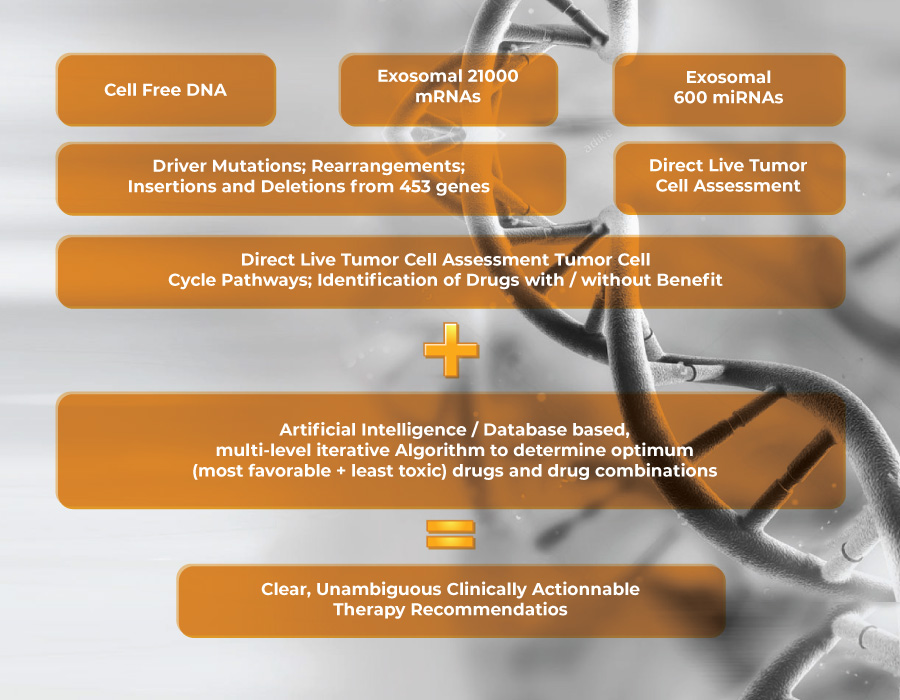 Cell Free DNA

Exosomal 21000 mRNAs

Exosomal 600 miRNAs

Driver Mutations; Rearrangements; Insertions and Deletions from 453 genes

Direct Live Tumor Cell Assessment

Direct Live Tumor Cell Assessment Tumor Cell Cycle Pathways; Identification of Drugs with / without Benefit

Artificial Intelligence / Database based, multi-level iterative Algorithm to determine optimum (most favorable + least toxic) drugs and drug combinations

Clear, Unambiguous Clinically Actionnable Therapy Recommendatios